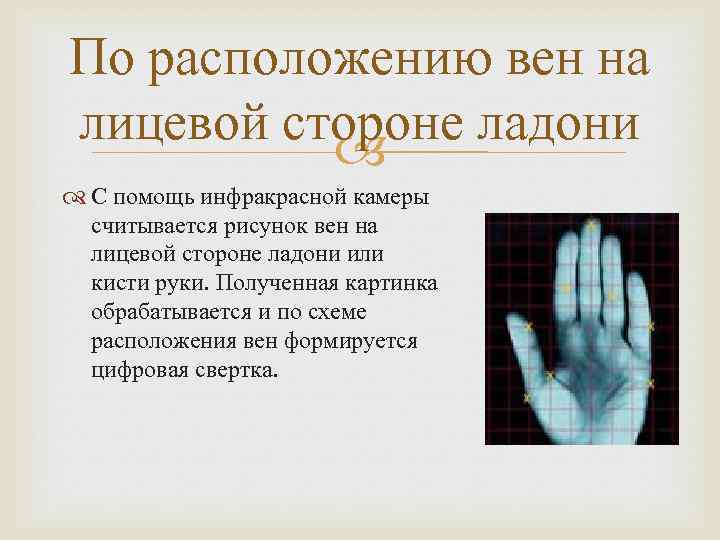 По расположению вен на лицевой стороне ладони

С помощь инфракрасной камеры считывается рисунок вен на лицевой стороне ладони или кисти руки. Полученная картинка обрабатывается и по схеме расположения вен формируется цифровая свертка.